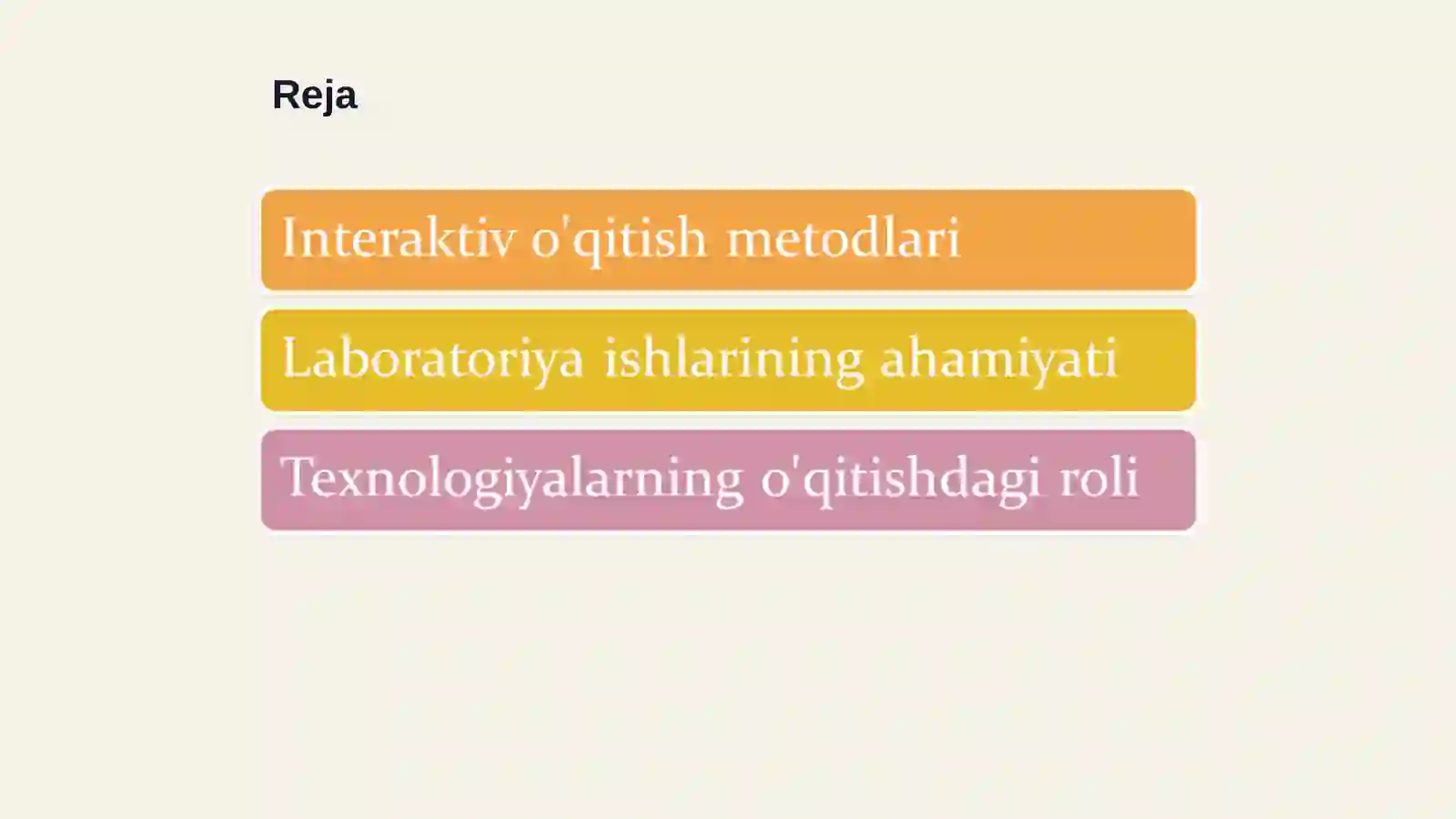 Reja

Interaktiv o'qitish metodlari

Laboratoriya ishlarining ahamiyati

Texnologiyalarning o'qitishdagi roli